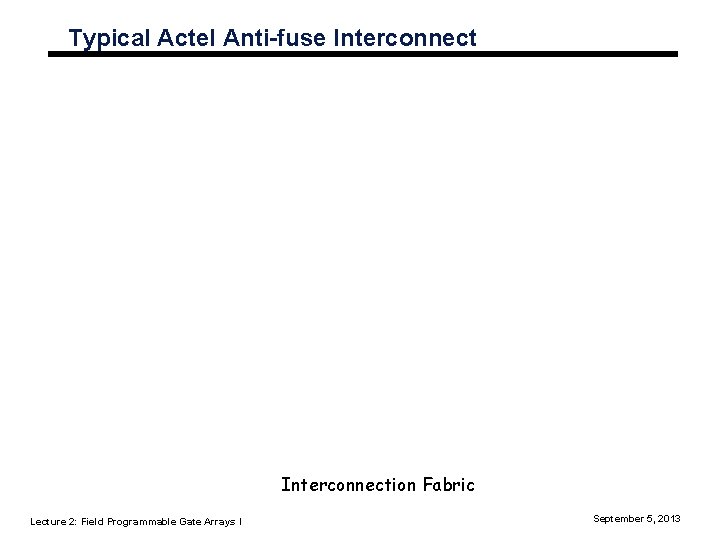 Typical Actel Anti-fuse Interconnect

Interconnection Fabric

Lecture 2: Field Programmable Gate Arrays I

September 5, 2013